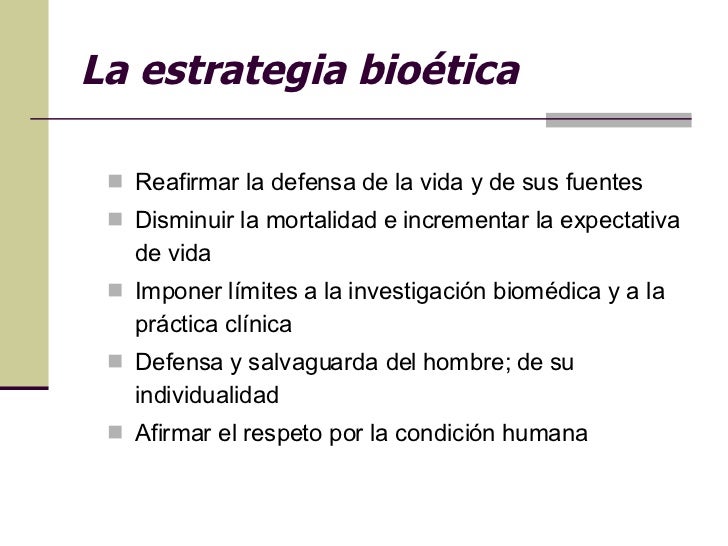 La estrategia bioética

- Reafirmar la defensa de la vida y de sus fuentes
- Disminuir la mortalidad e incrementar la expectativa de vida
- Imponer límites a la investigación biomédica y a la práctica clínica
- Defensa y salvaguarda del hombre; de su individualidad
- Afirmar el respeto por la condición humana